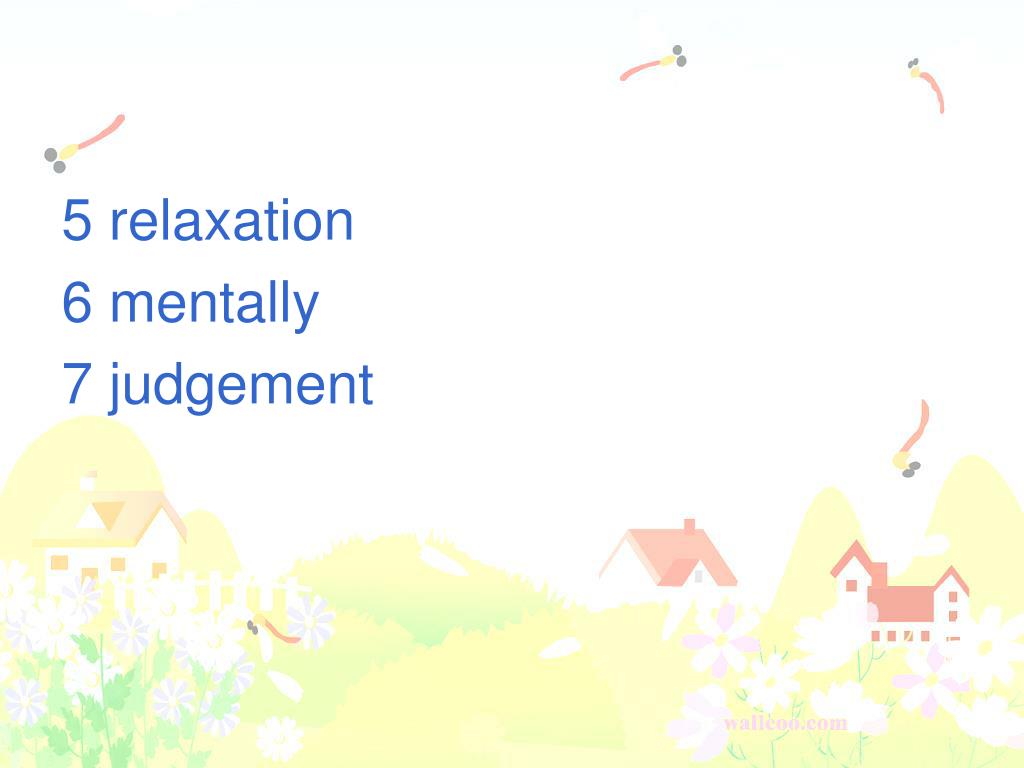 5 relaxation
6 mentally
7 judgement

wallcoo.com